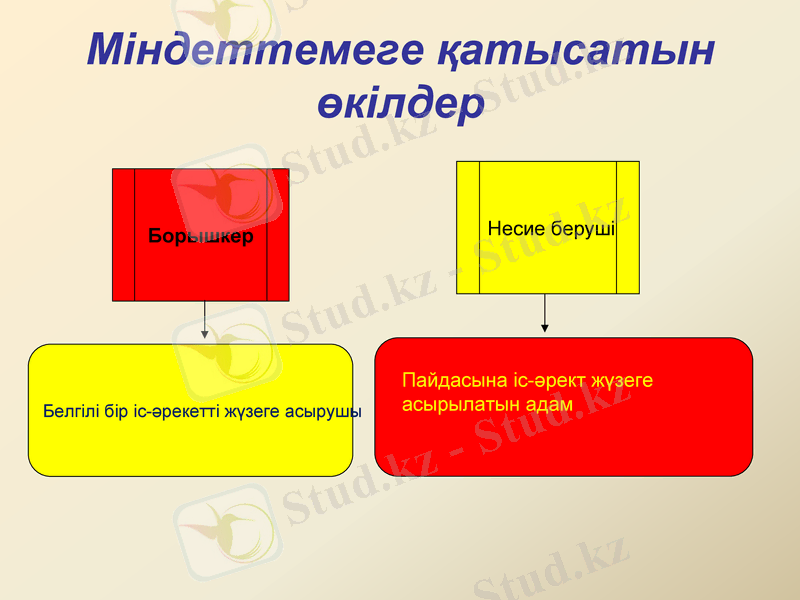 Міндеттемеге қатысатын өкілдер

Борышкер

Несие беруші

Белгілі бір іс-әрекетті жүзеге асырушы

Пайдасына іс-әрект жүзеге асырылатын адам

Stud.kz - Stud.kz